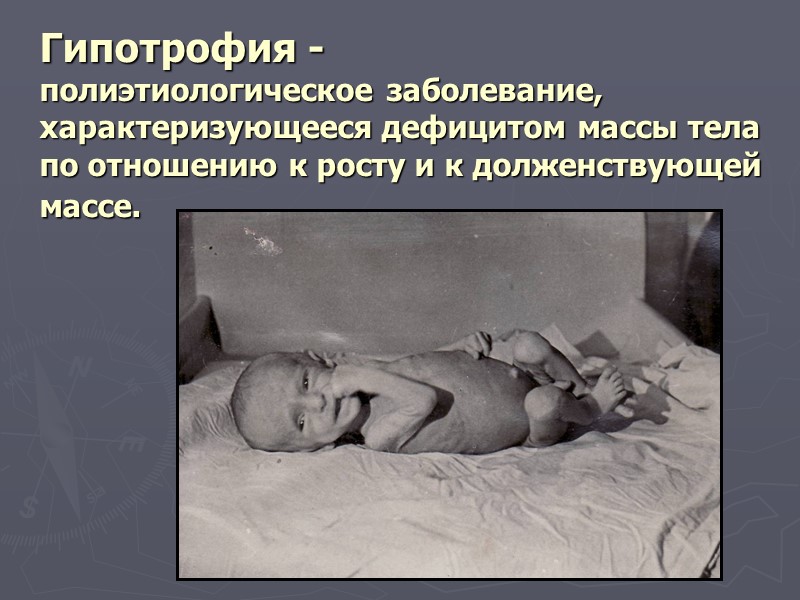 Гипотрофия - полиэтиологическое заболевание, характеризующееся дефицитом массы тела по отношению к росту и к долженствующей массе.